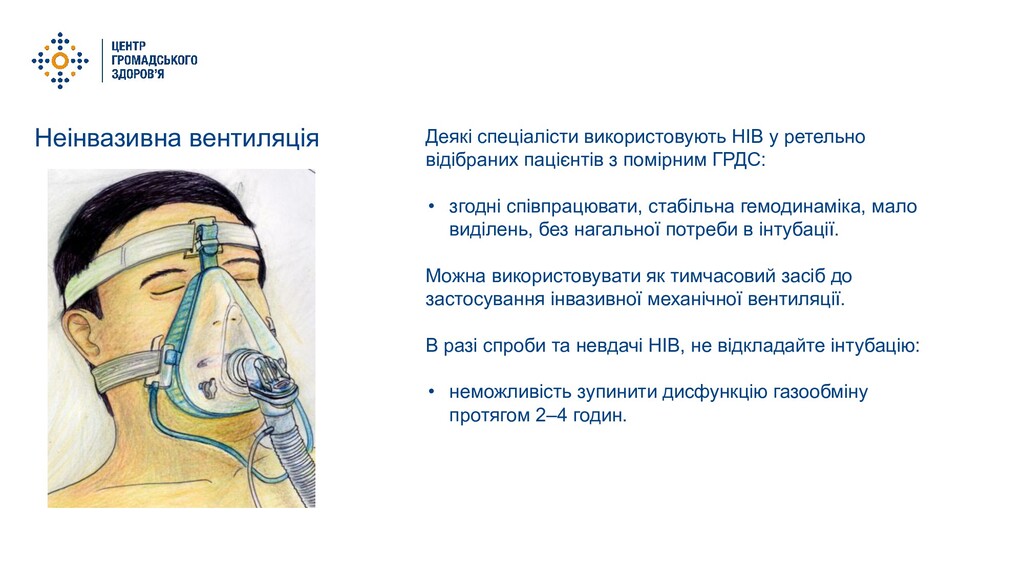 ЦЕНТР
ГРОМАДСЬКОГО
ЗДОРОВ'Я

Неінвазивна вентиляція

Деякі спеціалісти використовують НІВ у ретельно відібраних пацієнтів з помірним ГРДС:

• згодні співпрацювати, стабільна гемодинаміка, мало виділень, без нагальної потреби в інтубації.

Можна використовувати як тимчасовий засіб до застосування інвазивної механічної вентиляції.

В разі спроби та невдачі НІВ, не відкладайте інтубацію:

• неможливість зупинити дисфункцію газообміну протягом 2–4 годин.